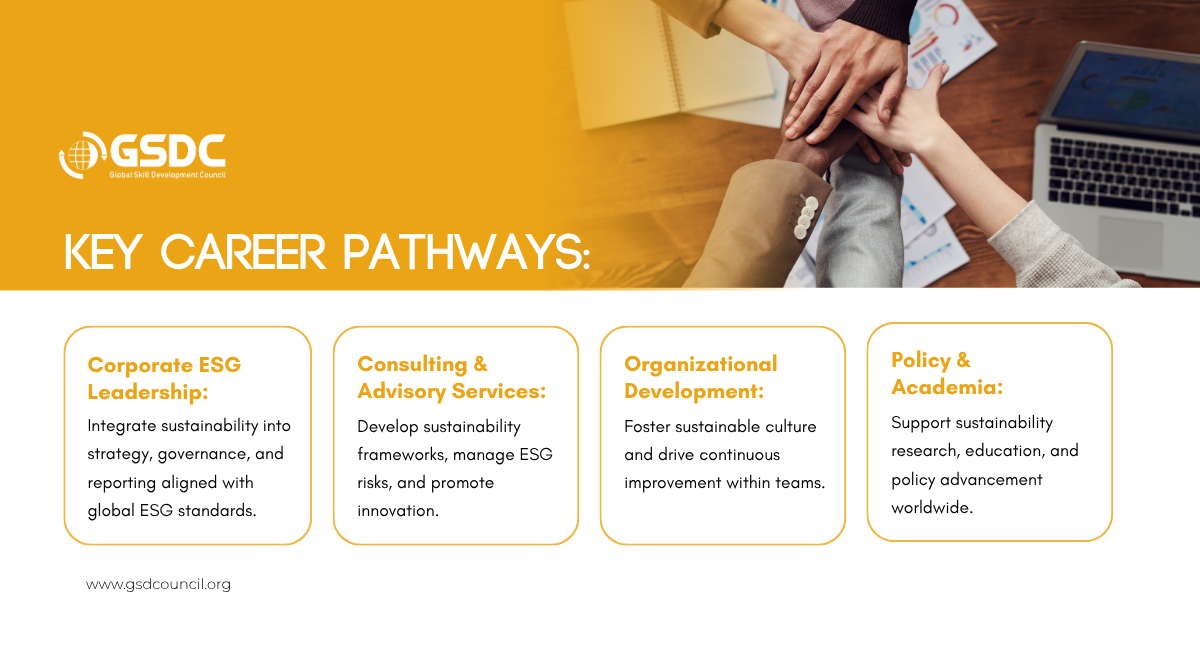 GSDC
Global Skill Development Council

KEY CAREER PATHWAYS:

Corporate ESG Leadership:
Integrate sustainability into strategy, governance, and reporting aligned with global ESG standards.

Consulting & Advisory Services:
Develop sustainability frameworks, manage ESG risks, and promote innovation.

Organizational Development:
Foster sustainable culture and drive continuous improvement within teams.

Policy & Academia:
Support sustainability research, education, and policy advancement worldwide.

www.gsdcouncil.org